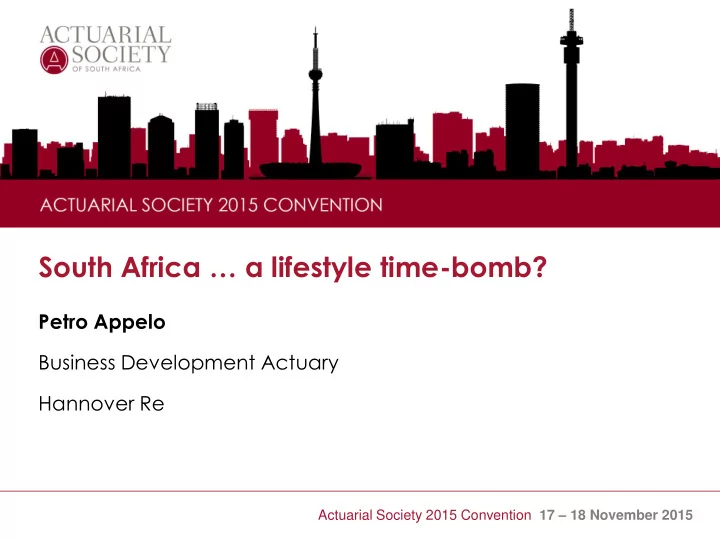 ACTUARIAL
SOCIETY
OF SOUTH AFRICA

ACTUARIAL SOCIETY 2015 CONVENTION

South Africa … a lifestyle time-bomb?

Petro Appelo

Business Development Actuary

Hannover Re

Actuarial Society 2015 Convention 17 – 18 November 2015